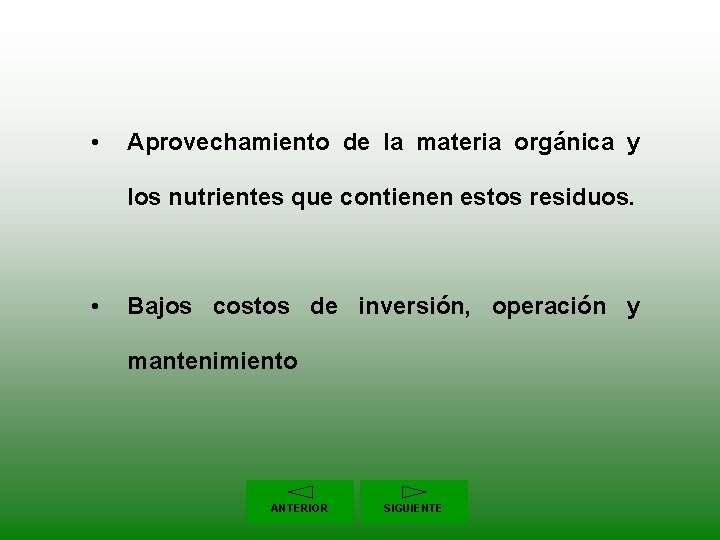 • Aprovechamiento de la materia orgánica y los nutrientes que contienen estos residuos.

• Bajos costos de inversión, operación y mantenimiento

ANTERIOR

SIGUIENTE